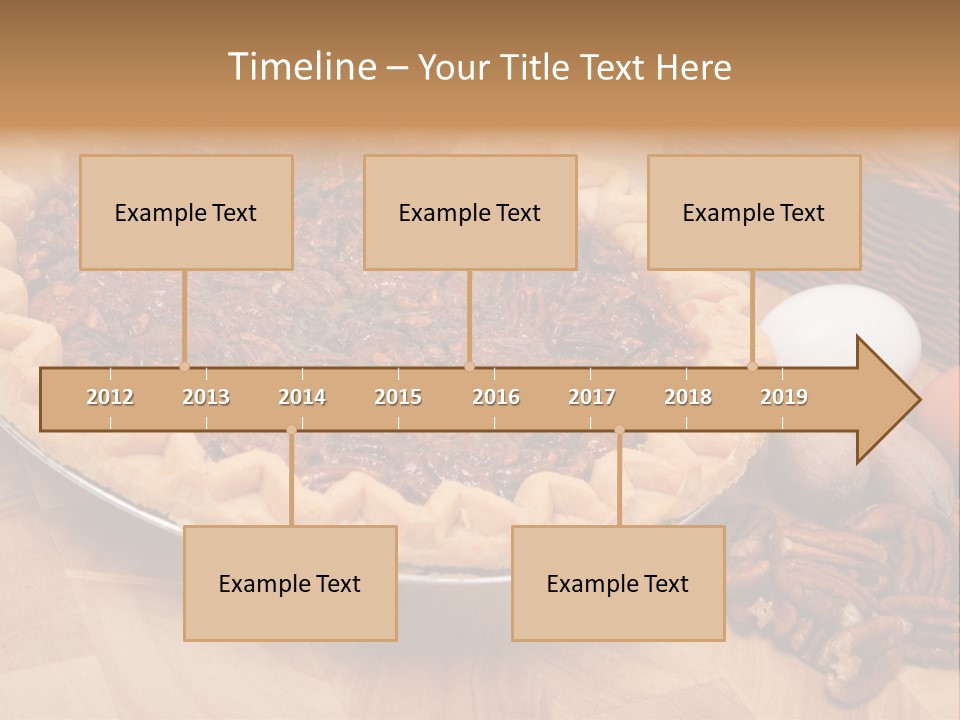 Timeline – Your Title Text Here

Example Text

Example Text

Example Text

2012 2013 2014 2015 2016 2017 2018 2019

Example Text

Example Text